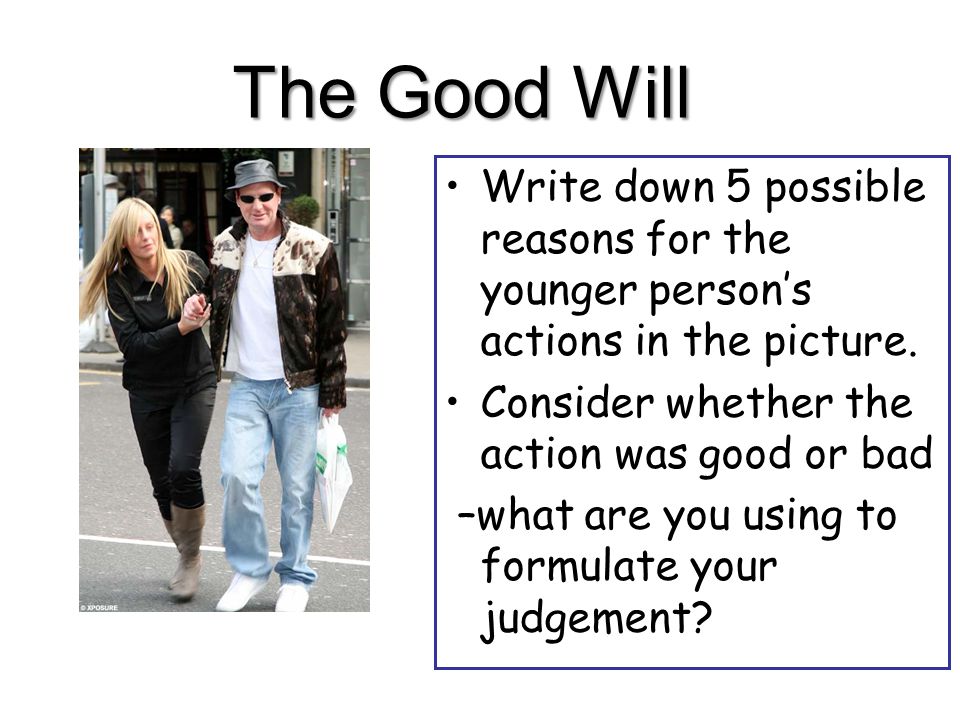 The Good Will

© XPOSURE

• Write down 5 possible reasons for the younger person's actions in the picture.

• Consider whether the action was good or bad

–what are you using to formulate your judgement?